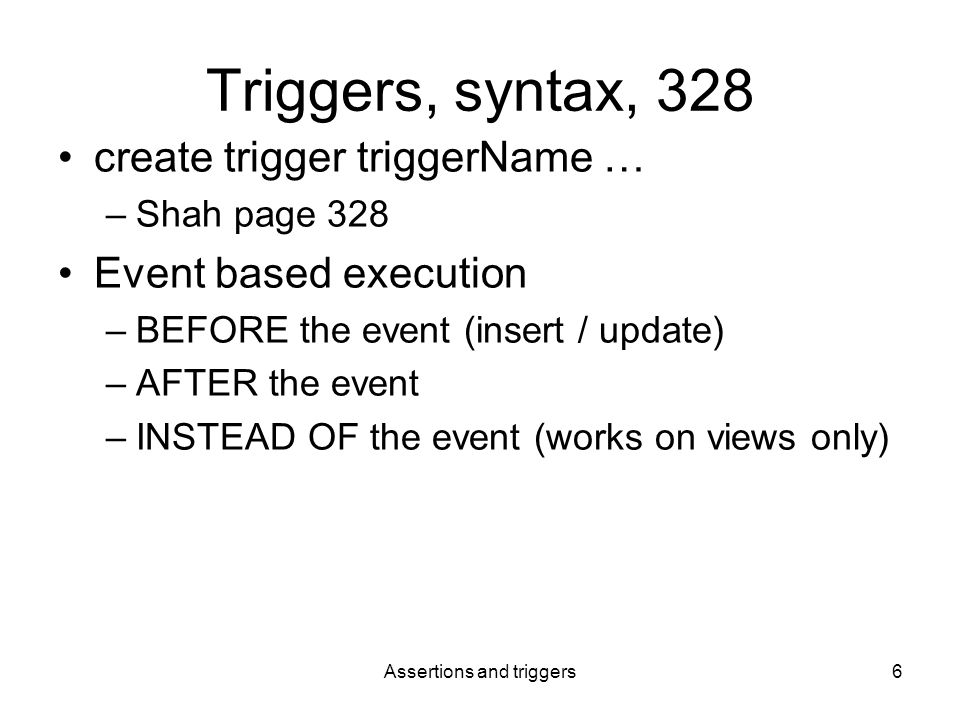 Triggers, syntax, 328

• create trigger triggerName …
  – Shah page 328
• Event based execution
  – BEFORE the event (insert / update)
  – AFTER the event
  – INSTEAD OF the event (works on views only)

Assertions and triggers

6